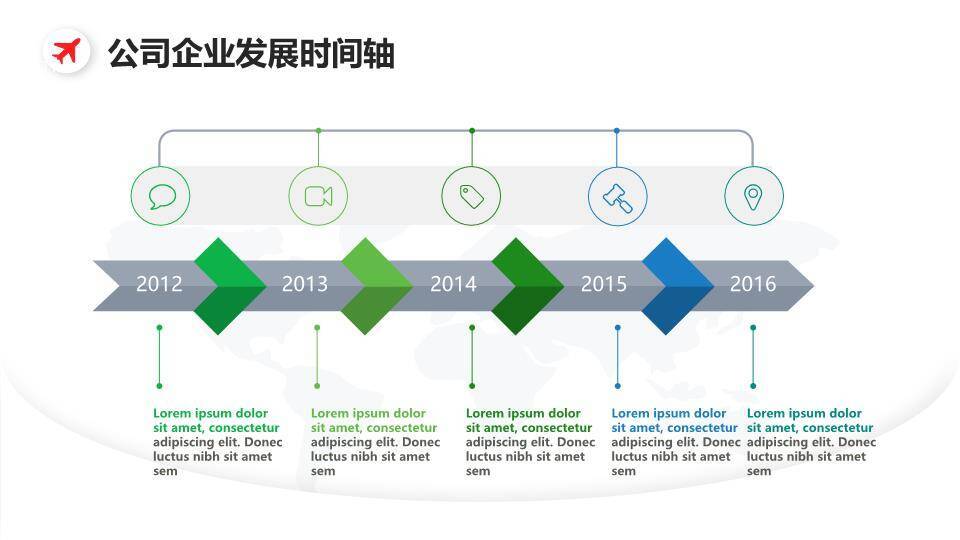 公司企业发展时间轴

2012
2013
2014
2015
2016

Lorem ipsum dolor sit amet, consectetur adipiscing elit. Donec luctus nibh sit amet sem

Lorem ipsum dolor sit amet, consectetur adipiscing elit. Donec luctus nibh sit amet sem

Lorem ipsum dolor sit amet, consectetur adipiscing elit. Donec luctus nibh sit amet sem

Lorem ipsum dolor sit amet, consectetur adipiscing elit. Donec luctus nibh sit amet sem

Lorem ipsum dolor sit amet, consectetur adipiscing elit. Donec luctus nibh sit amet sem